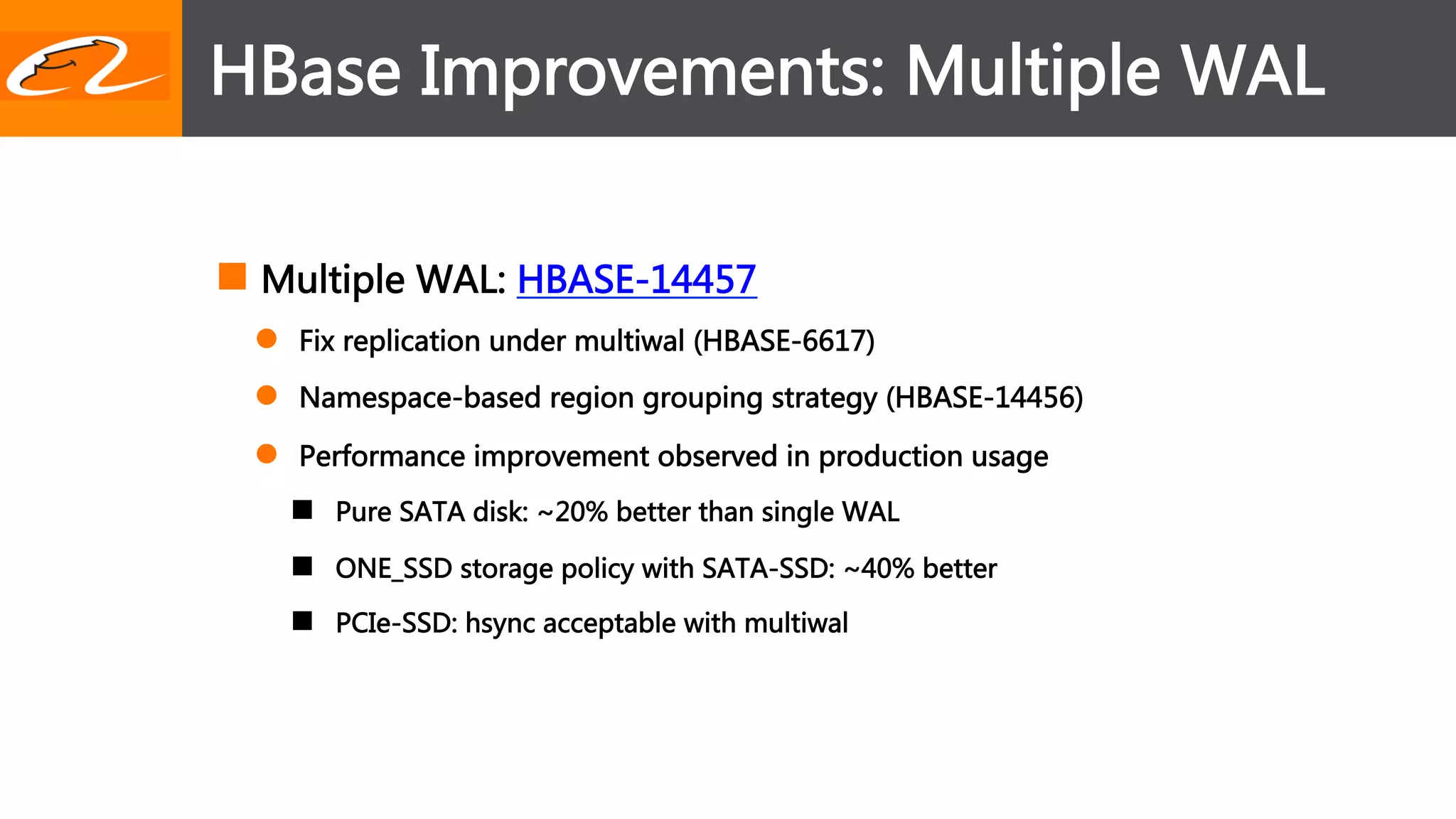 HBase Improvements: Multiple WAL

Multiple WAL: HBASE-14457

Fix replication under multiwal (HBASE-6617)

Namespace-based region grouping strategy (HBASE-14456)

Performance improvement observed in production usage

Pure SATA disk: ~20% better than single WAL

ONE_SSD storage policy with SATA-SSD: ~40% better

PCIe-SSD: hsync acceptable with multiwal